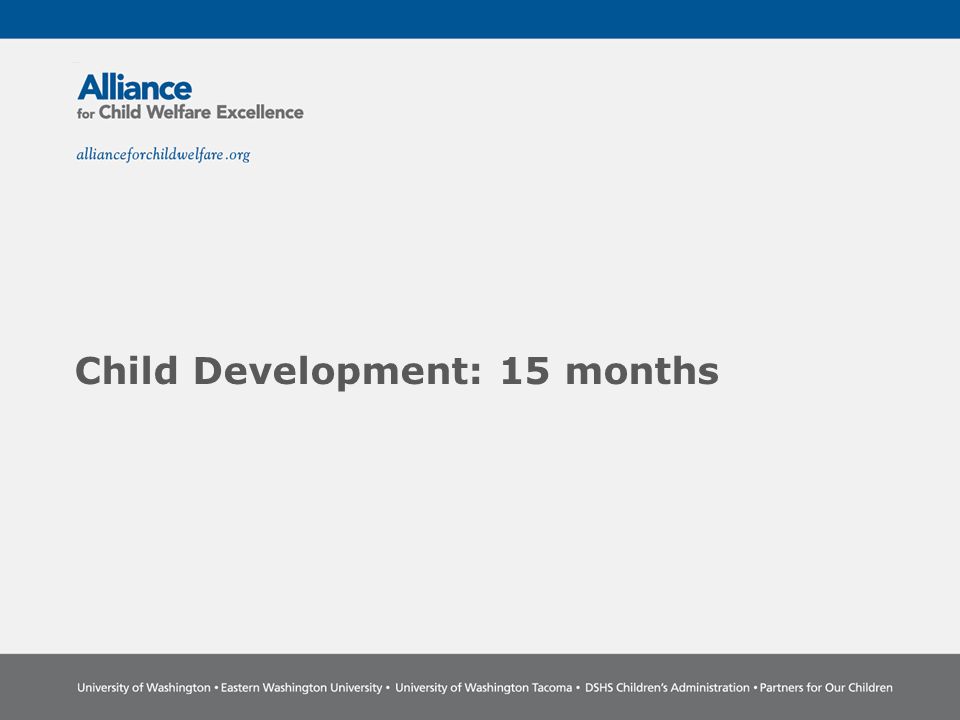 Alliance
for Child Welfare Excellence

allianceforchildwelfare.org

Child Development: 15 months

University of Washington • Eastern Washington University • University of Washington Tacoma • DSHS Children's Administration • Partners for Our Children